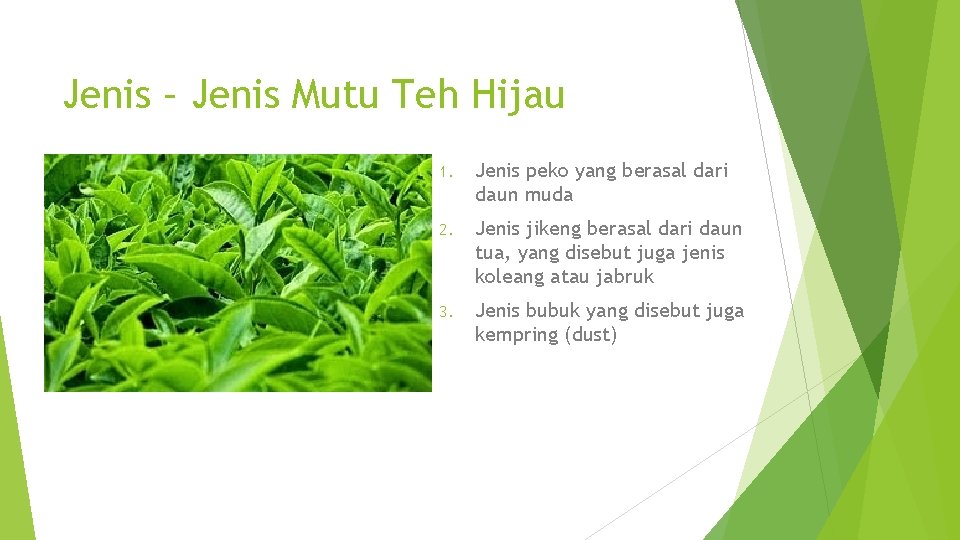 Jenis – Jenis Mutu Teh Hijau

1. Jenis peko yang berasal dari daun muda

2. Jenis jikeng berasal dari daun tua, yang disebut juga jenis koleang atau jabruk

3. Jenis bubuk yang disebut juga kempring (dust)